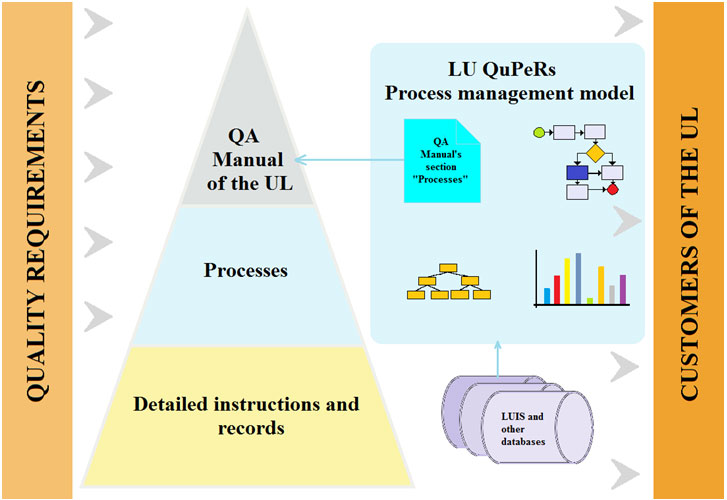 QUALITY REQUIREMENTS

QA Manual of the UL

Processes

Detailed instructions and records

LU QuPeRs
Process management model

QA Manual's section "Processes"

LUIS and other databases

CUSTOMERS OF THE UL